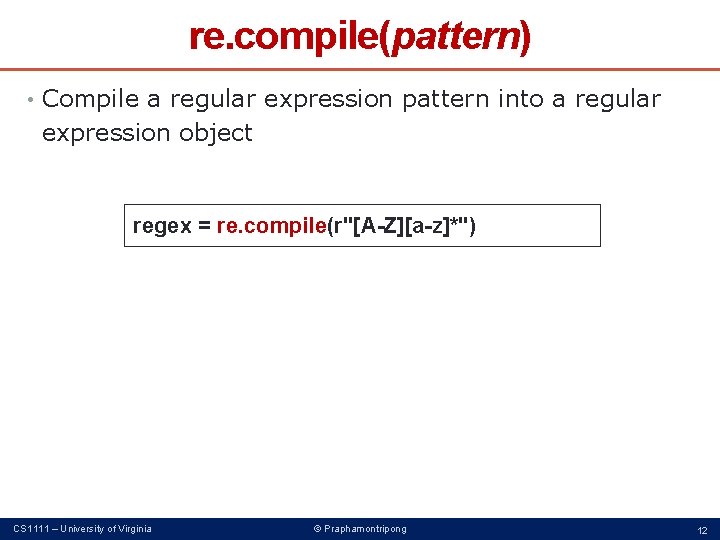 re.compile(pattern)

• Compile a regular expression pattern into a regular expression object

regex = re.compile(r"[A-Z][a-z]*")

CS1111 – University of Virginia
© Praphamontripong
12